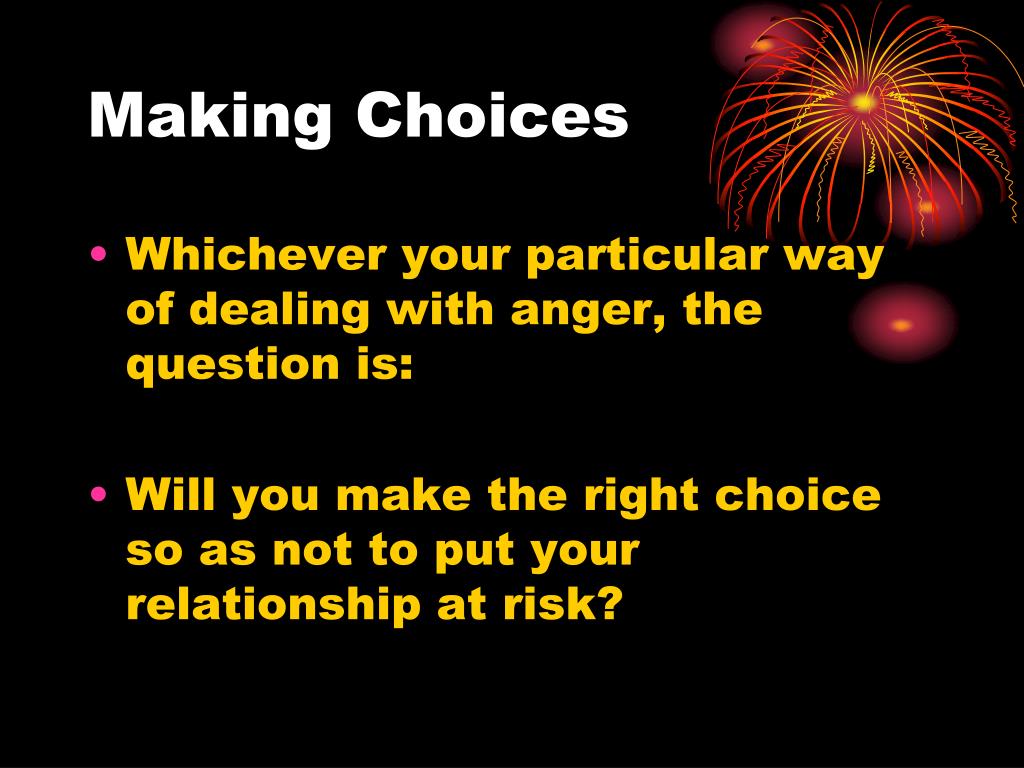 Making Choices

• Whichever your particular way of dealing with anger, the question is:

• Will you make the right choice so as not to put your relationship at risk?